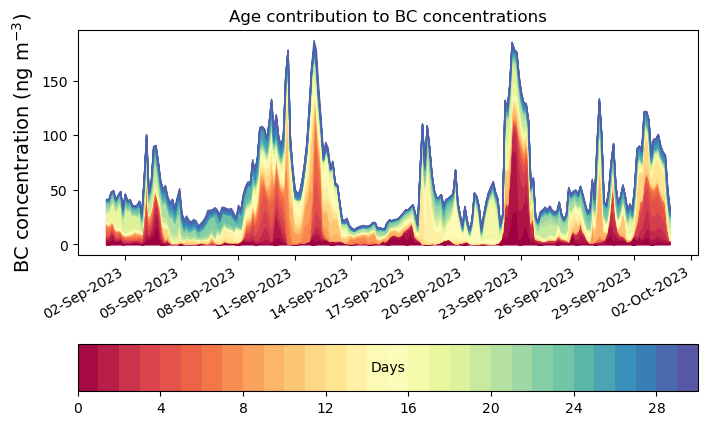 Age contribution to BC concentrations

BC concentration (ng m$^{-3}$)

150
100
50
0

02-Sep-2023
05-Sep-2023
08-Sep-2023
11-Sep-2023
14-Sep-2023
17-Sep-2023
20-Sep-2023
23-Sep-2023
26-Sep-2023
29-Sep-2023
02-Oct-2023

Days

0
4
8
12
16
20
24
28